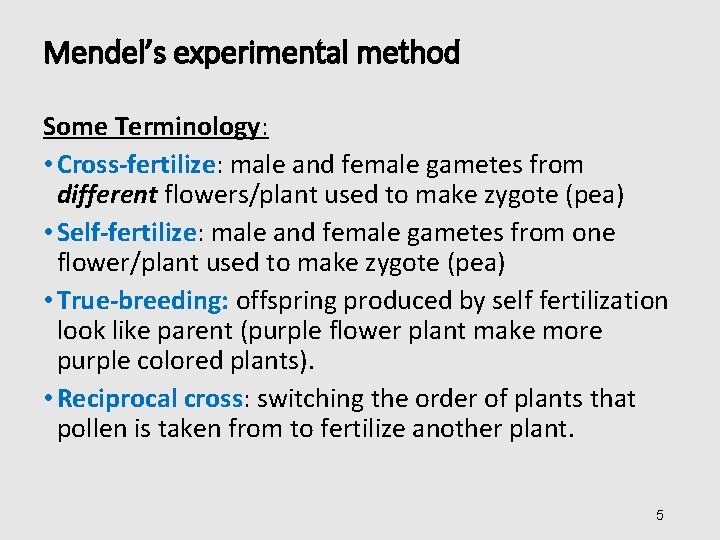 Mendel's experimental method

Some Terminology:

• Cross-fertilize: male and female gametes from different flowers/plant used to make zygote (pea)

• Self-fertilize: male and female gametes from one flower/plant used to make zygote (pea)

• True-breeding: offspring produced by self fertilization look like parent (purple flower plant make more purple colored plants).

• Reciprocal cross: switching the order of plants that pollen is taken from to fertilize another plant.

5